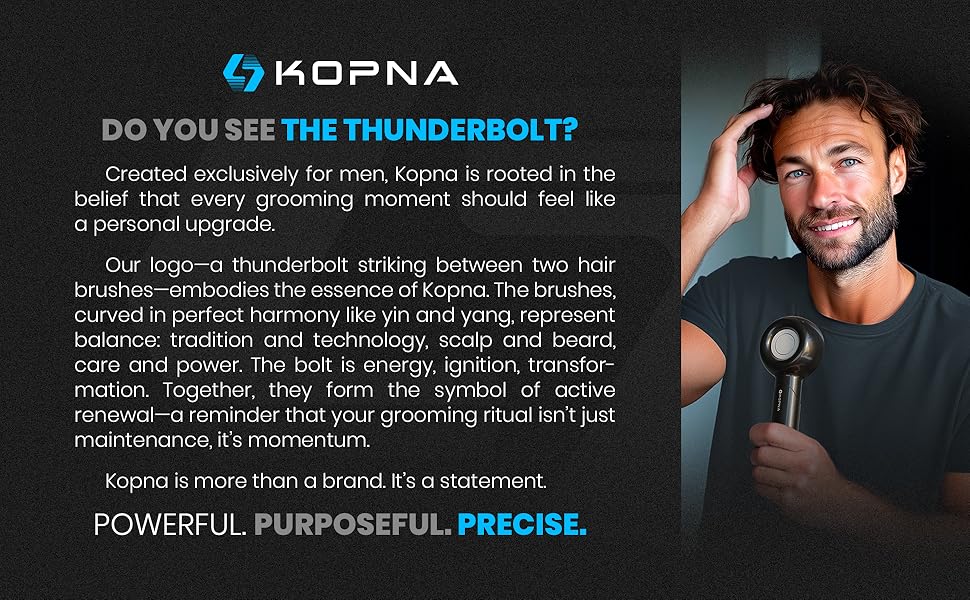 KOPNA

DO YOU SEE THE THUNDERBOLT?

Created exclusively for men, Kopna is rooted in the belief that every grooming moment should feel like a personal upgrade.

Our logo—a thunderbolt striking between two hair brushes—embodies the essence of Kopna. The brushes, curved in perfect harmony like yin and yang, represent balance: tradition and technology, scalp and beard, care and power. The bolt is energy, ignition, transformation. Together, they form the symbol of active renewal—a reminder that your grooming ritual isn't just maintenance, it's momentum.

Kopna is more than a brand. It's a statement.

POWERFUL. PURPOSEFUL. PRECISE.

KOPNA